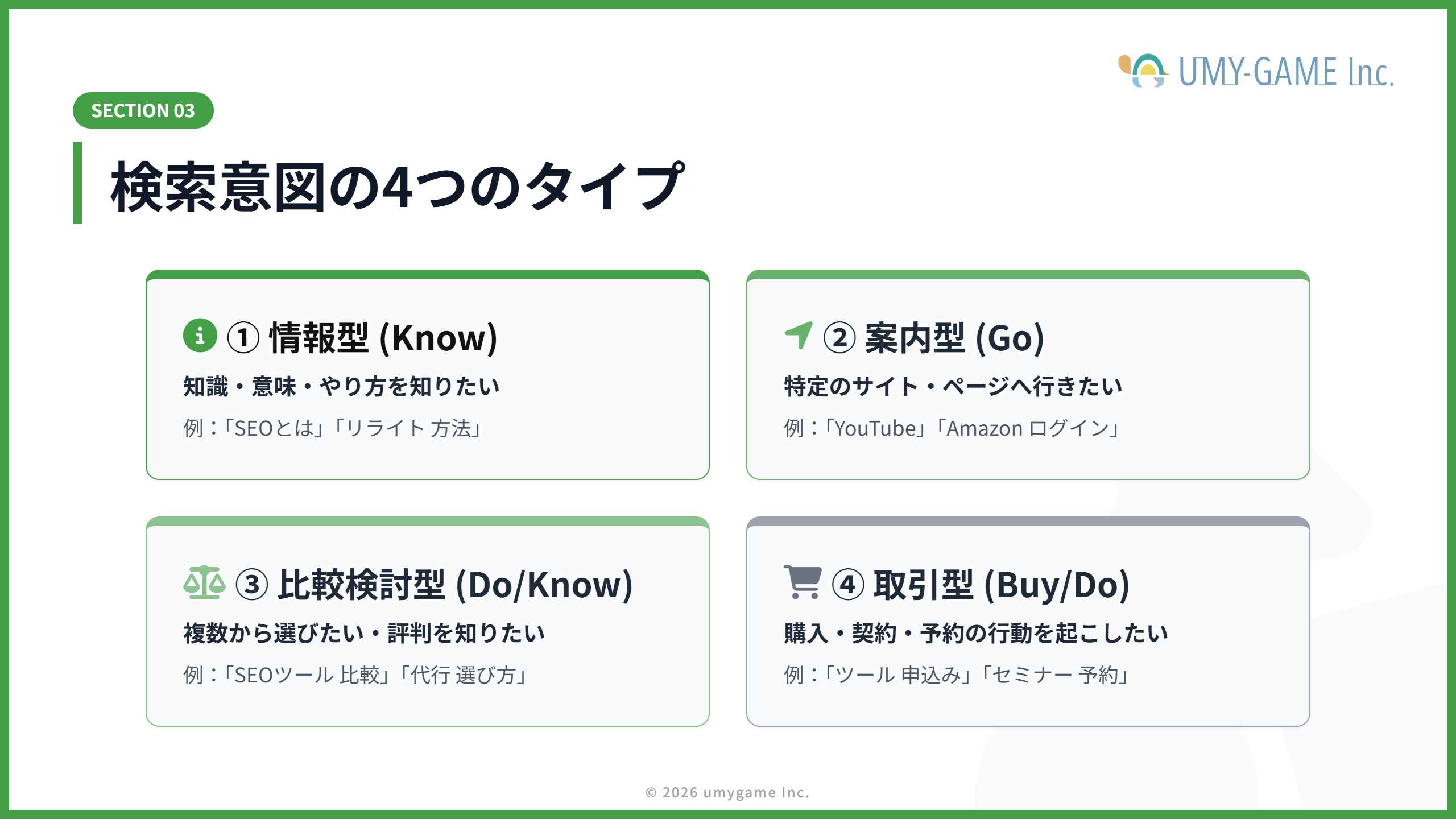 UMY-GAME Inc.

SECTION 03

検索意図の4つのタイプ

① 情報型 (Know)

知識・意味・やり方を知りたい

例：「SEOとは」「リライト 方法」

② 案内型 (Go)

特定のサイト・ページへ行きたい

例：「YouTube」「Amazon ログイン」

③ 比較検討型 (Do/Know)

複数から選びたい・評判を知りたい

例：「SEOツール 比較」「代行 選び方」

④ 取引型 (Buy/Do)

購入・契約・予約の行動を起こしたい

例：「ツール 申込み」「セミナー 予約」

© 2026 umygame Inc.